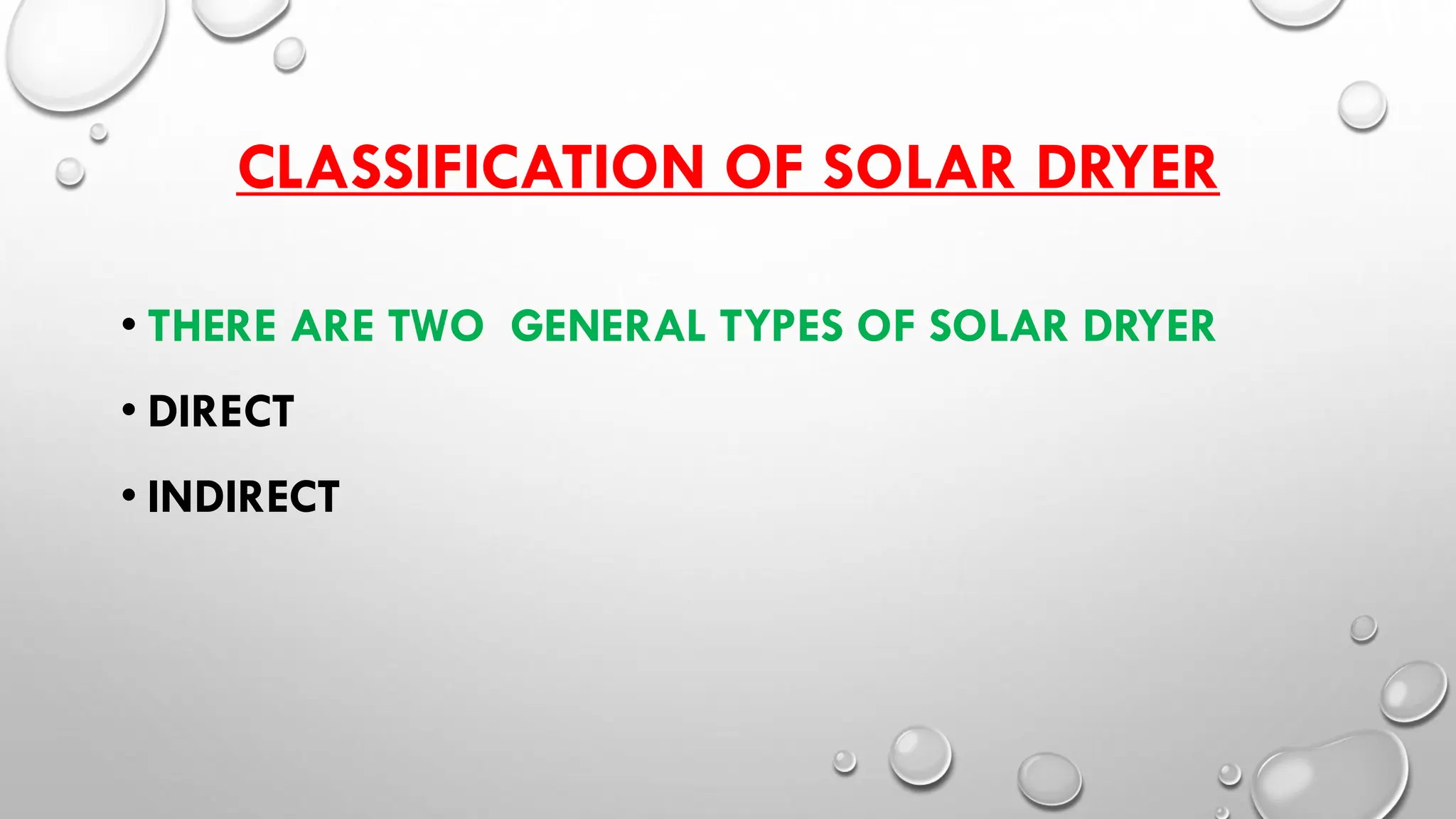 CLASSIFICATION OF SOLAR DRYER

• THERE ARE TWO GENERAL TYPES OF SOLAR DRYER

• DIRECT

• INDIRECT